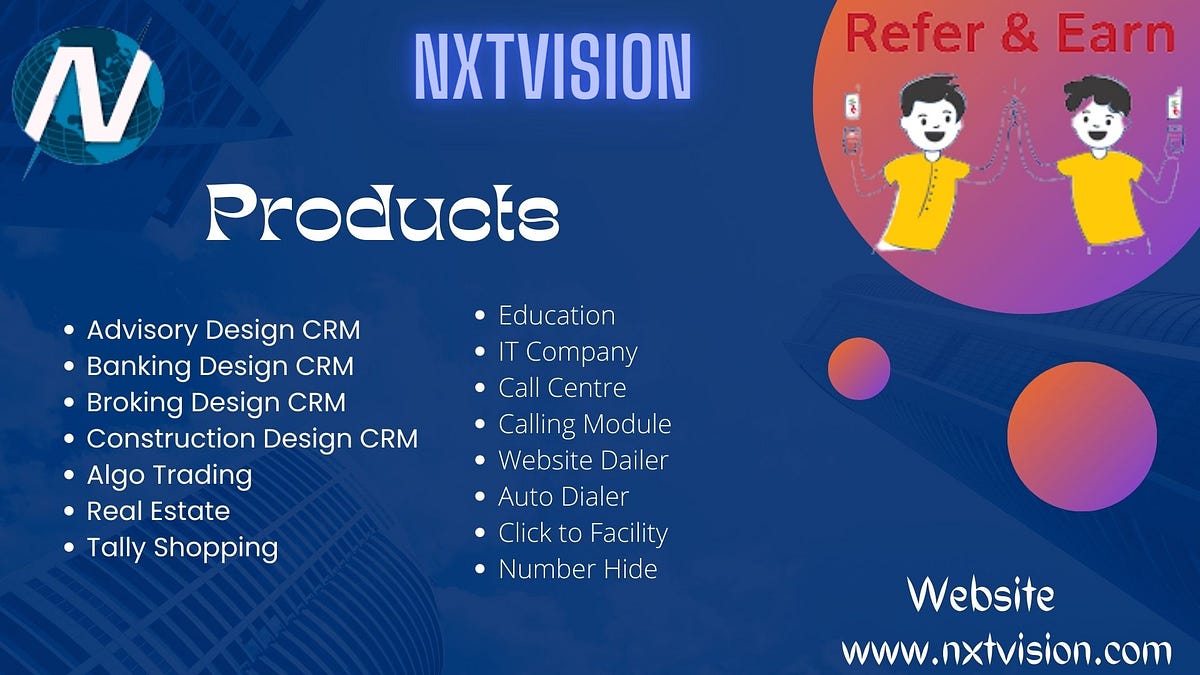 NXTVISION

Refer & Earn

Products

- Advisory Design CRM
- Banking Design CRM
- Broking Design CRM
- Construction Design CRM
- Algo Trading
- Real Estate
- Tally Shopping

- Education
- IT Company
- Call Centre
- Calling Module
- Website Dailer
- Auto Dialer
- Click to Facility
- Number Hide

Website
www.nxtvision.com